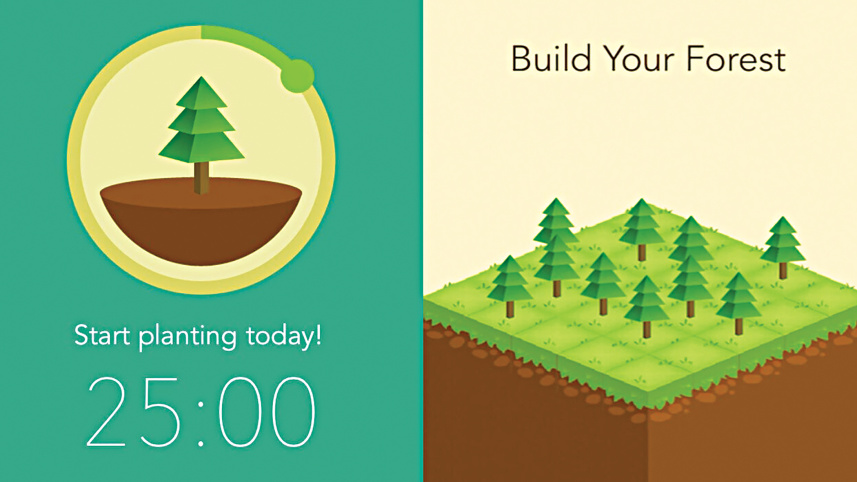 Start planting today!

25:00

Build Your Forest